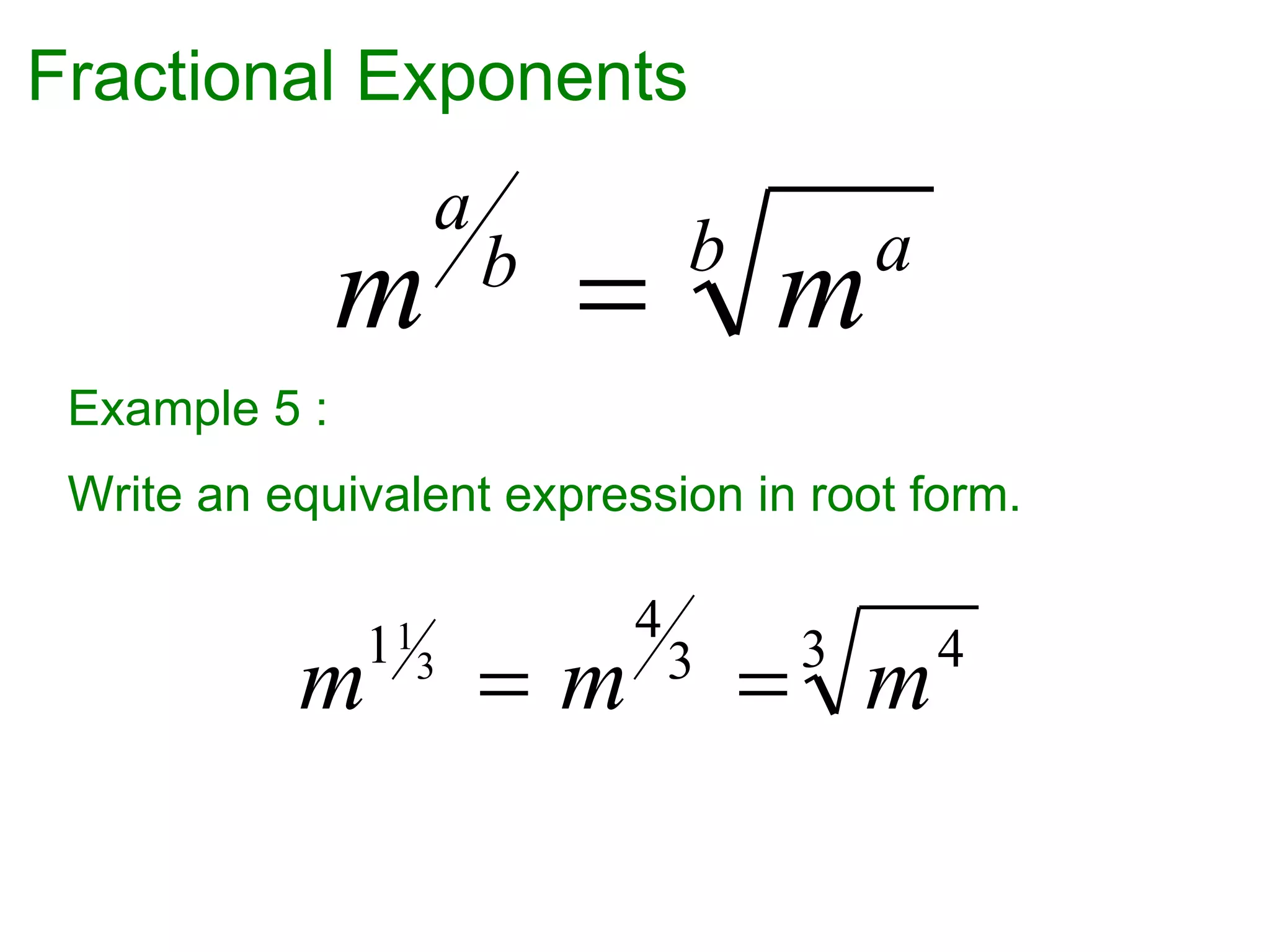 Fractional Exponents

$m^{a/b} = \sqrt[b]{m^a}$

Example 5 :

Write an equivalent expression in root form.

$m^{1\frac{1}{3}} = m^{4/3} = \sqrt[3]{m^4}$